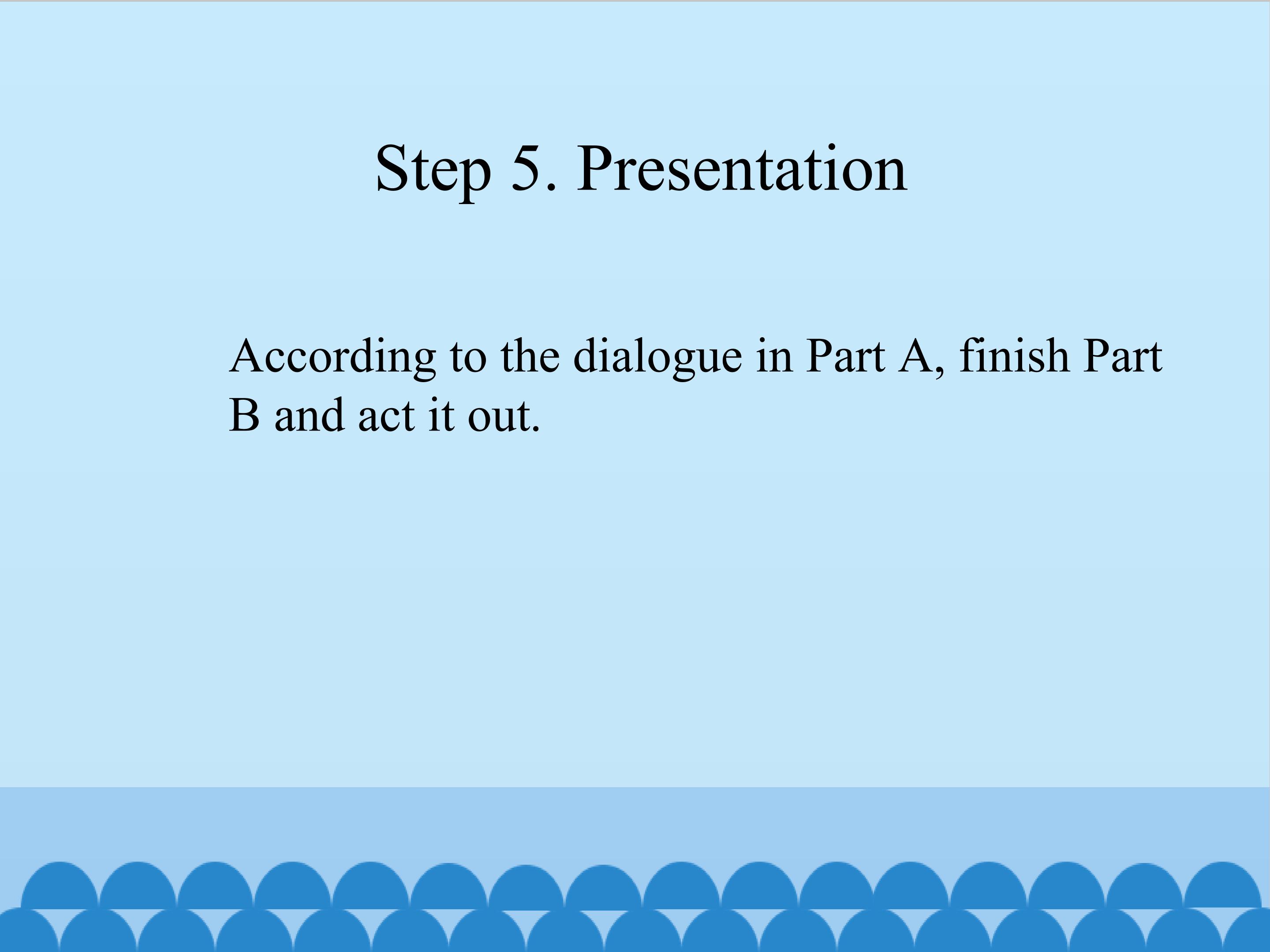 Step 5. Presentation

According to the dialogue in Part A, finish Part B and act it out.